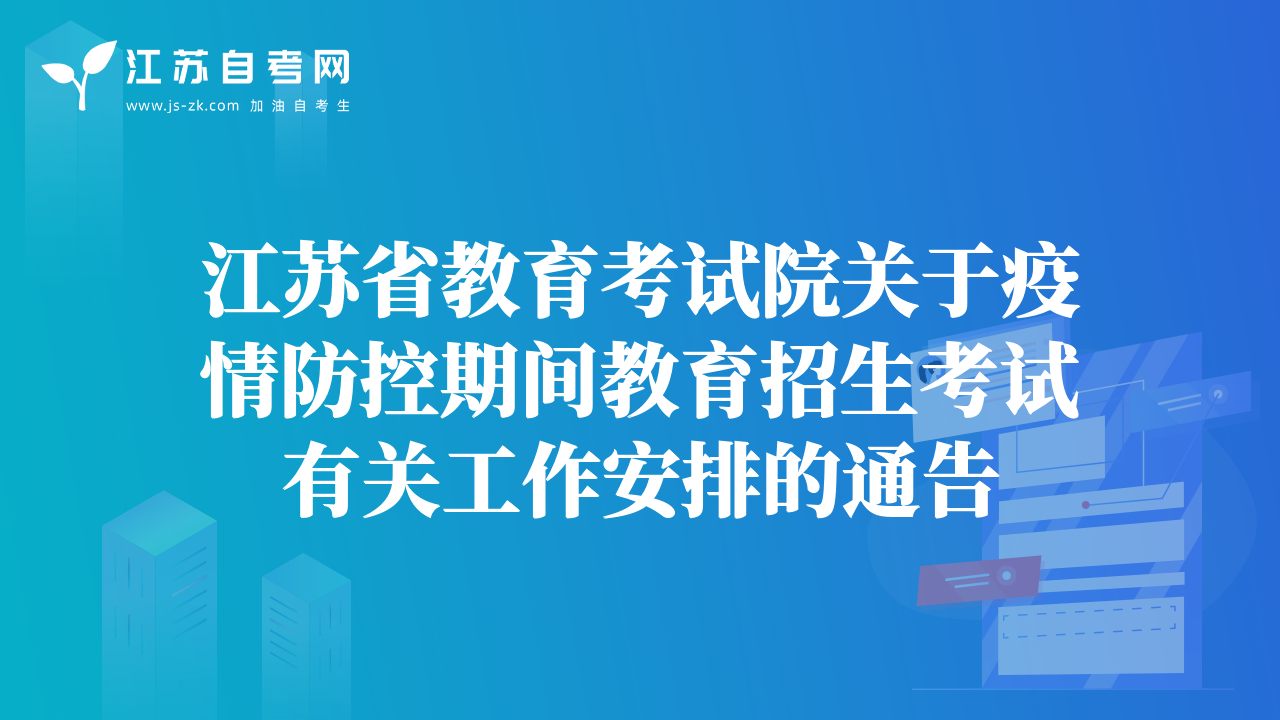 江苏自考网
www.js-zk.com 加油自考生

江苏省教育考试院关于疫情防控期间教育招生考试有关工作安排的通告